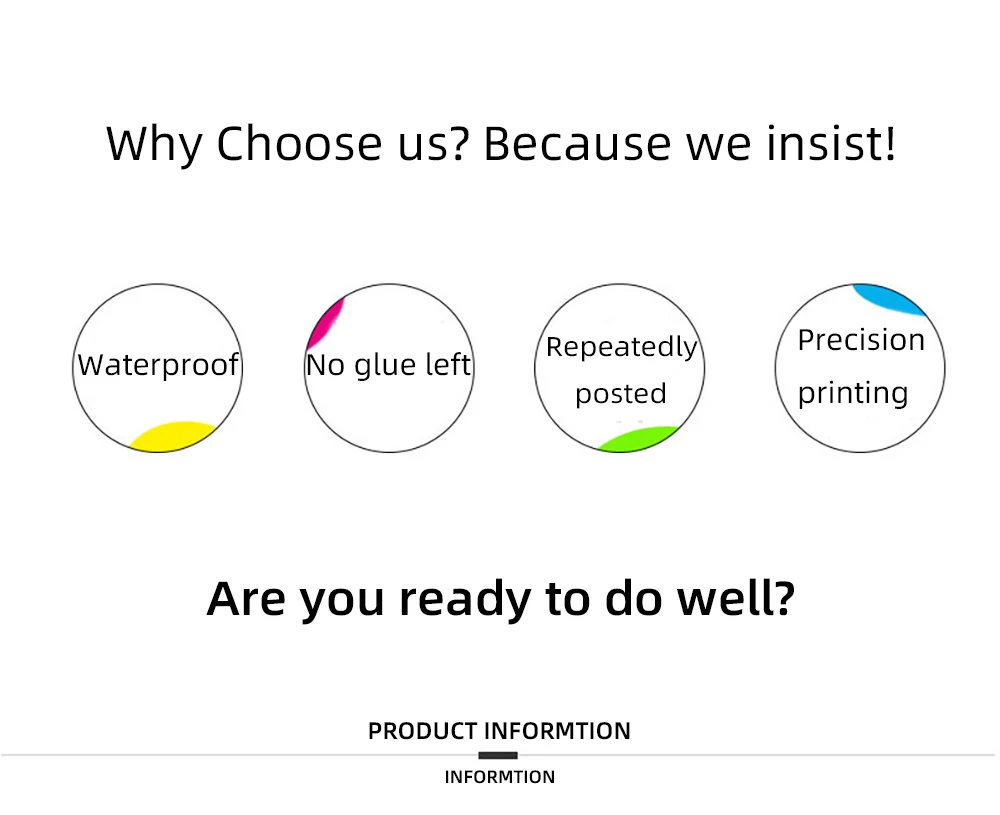 Why Choose us? Because we insist!

Waterproof

No glue left

Repeatedly posted

Precision printing

Are you ready to do well?

PRODUCT INFORMTION

INFORMTION